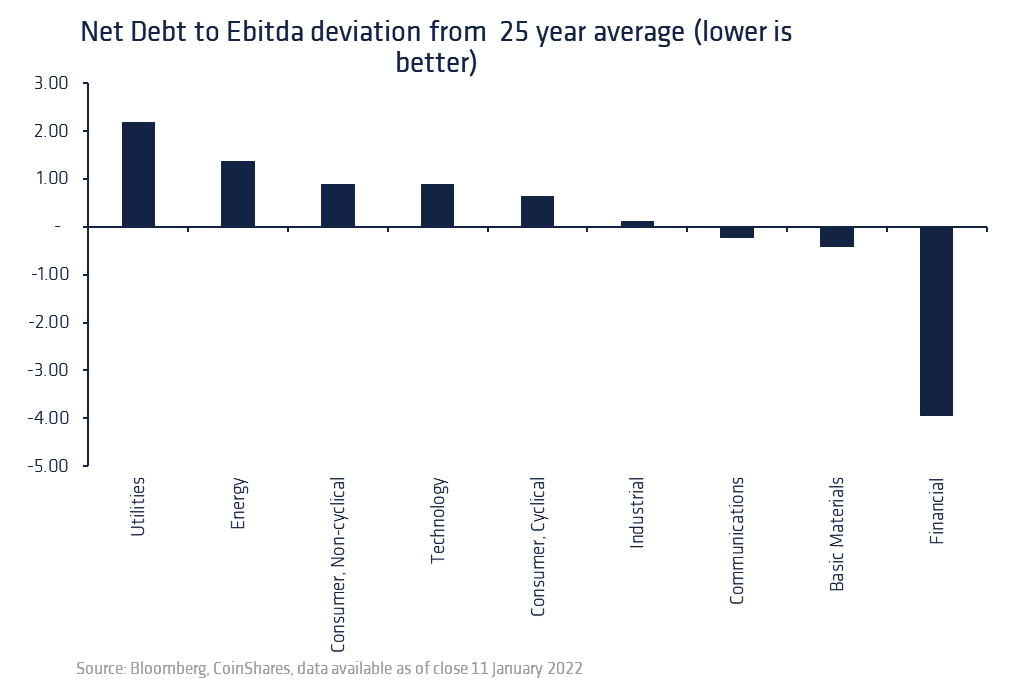 Net Debt to Ebitda deviation from 25 year average (lower is better)

3.00
2.00
1.00
-
-1.00
-2.00
-3.00
-4.00
-5.00

Utilities
Energy
Consumer, Non-cyclical
Technology
Consumer, Cyclical
Industrial
Communications
Basic Materials
Financial

Source: Bloomberg, CoinShares, data available as of close 11 January 2022